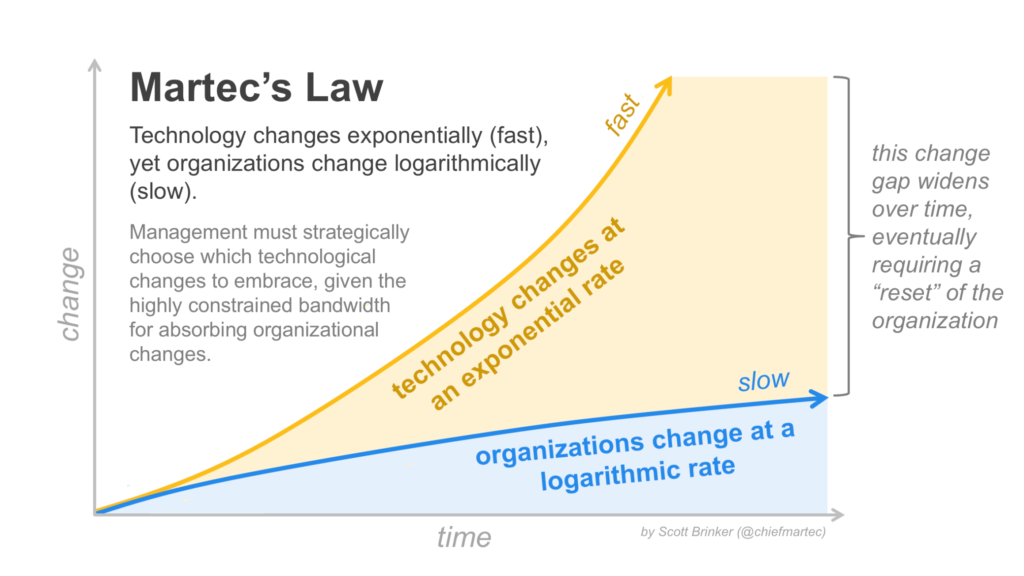 Martec's Law

Technology changes exponentially (fast), yet organizations change logarithmically (slow).

Management must strategically choose which technological changes to embrace, given the highly constrained bandwidth for absorbing organizational changes.

change

fast

technology changes at an exponential rate

slow

organizations change at a logarithmic rate

this change gap widens over time, eventually requiring a "reset" of the organization

time

by Scott Brinker (@chiefmartec)